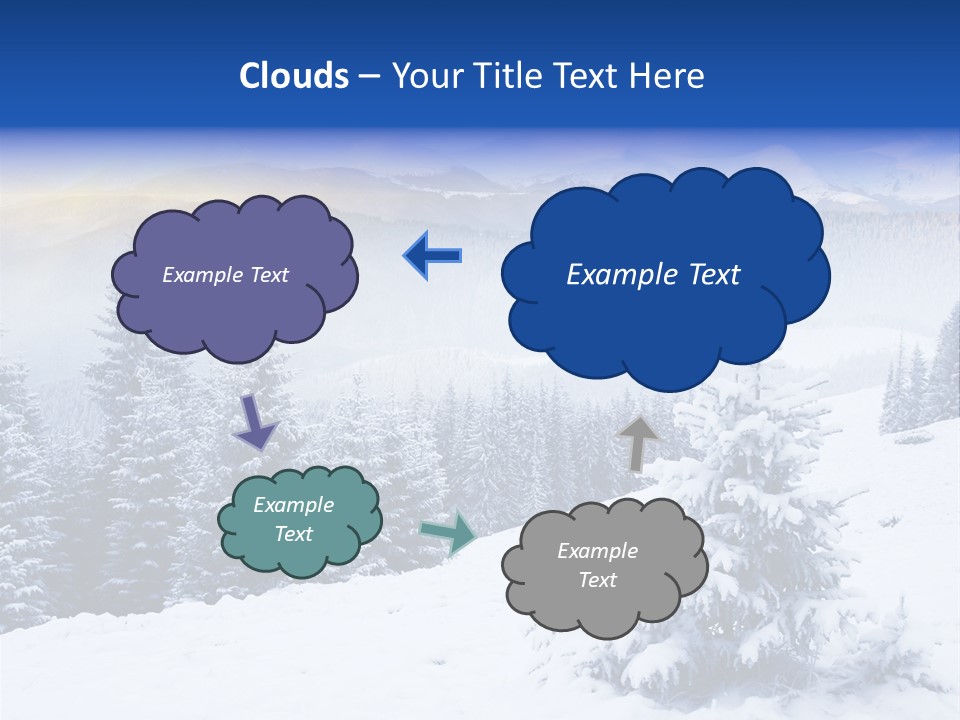 Clouds – Your Title Text Here

Example Text

Example Text

Example Text

Example Text